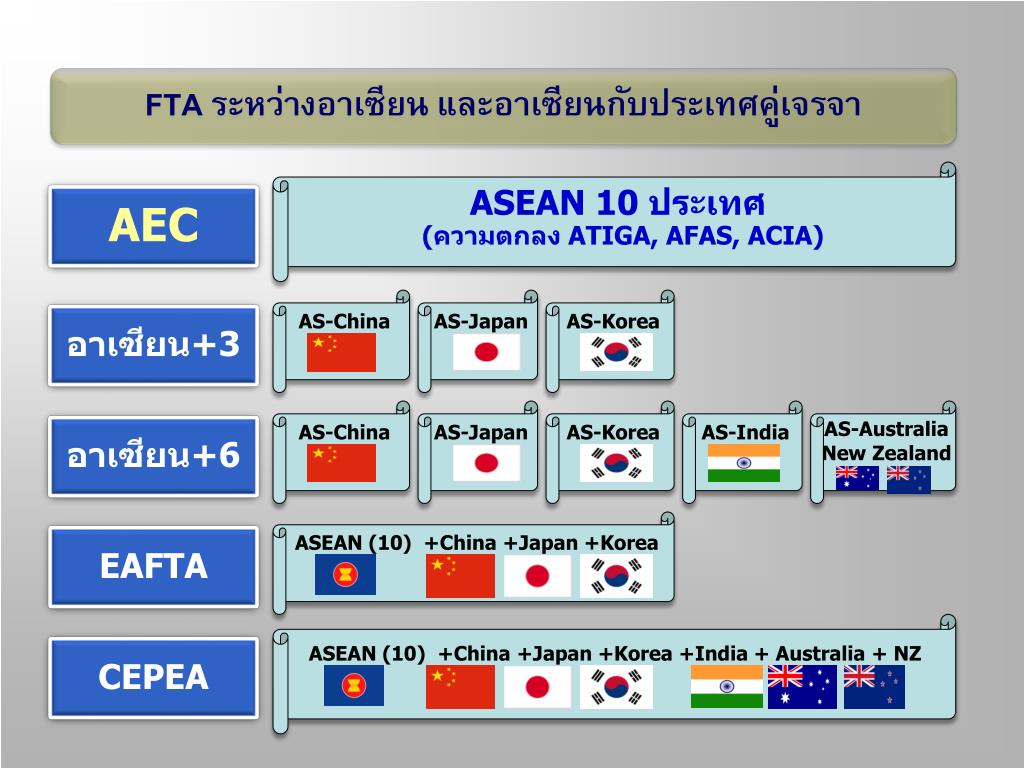 FTA ระหว่างอาเซียน และอาเซียนกับประเทศคู่เจรจา

AEC

ASEAN 10 ประเทศ
(ความตกลง ATIGA, AFAS, ACIA)

อาเซียน+3

AS-China

AS-Japan

AS-Korea

อาเซียน+6

AS-China

AS-Japan

AS-Korea

AS-India

AS-Australia New Zealand

EAFTA

ASEAN (10) +China +Japan +Korea

CEPEA

ASEAN (10) +China +Japan +Korea +India + Australia + NZ